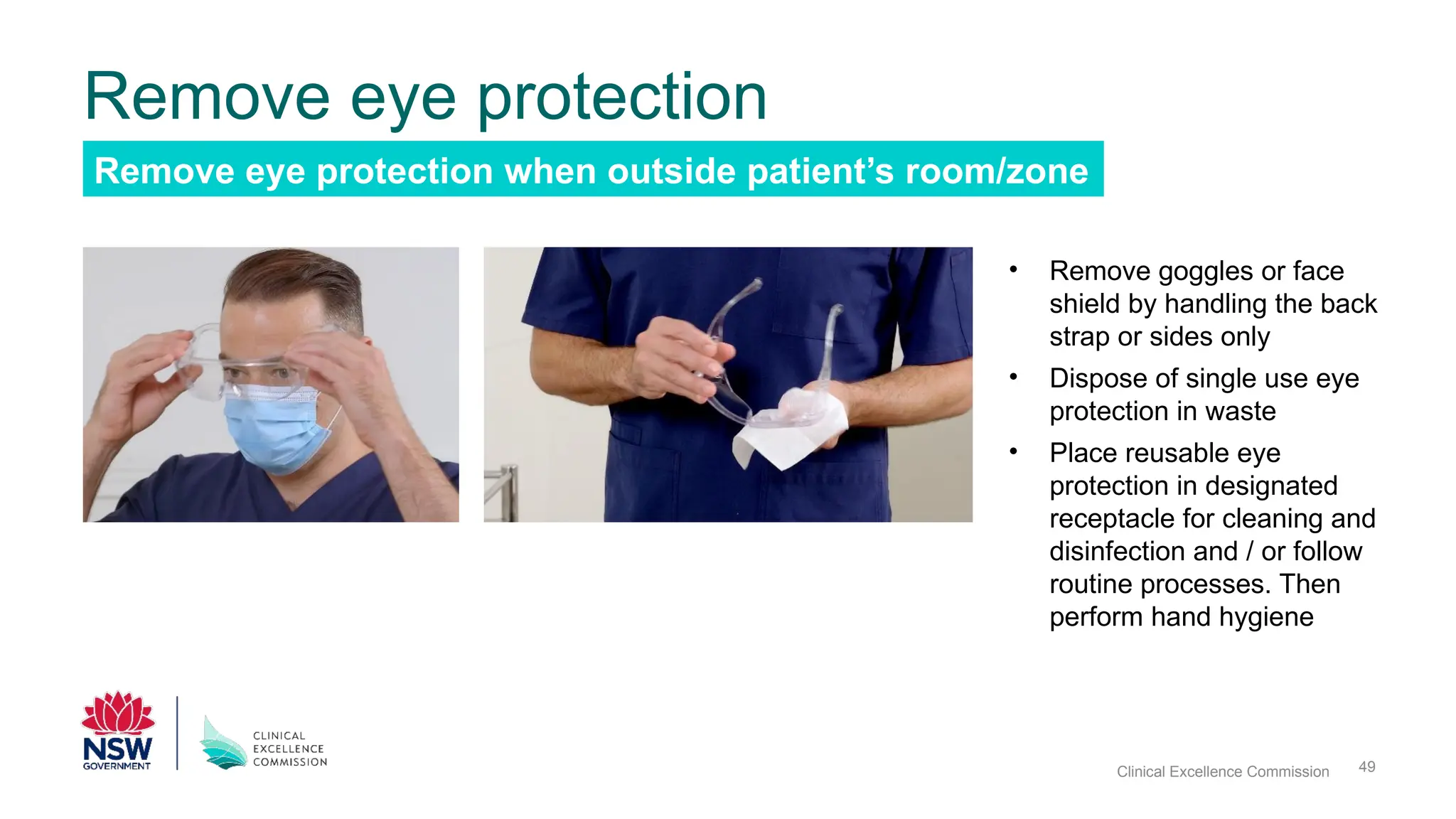 Remove eye protection

Remove eye protection when outside patient's room/zone

• Remove goggles or face shield by handling the back strap or sides only

• Dispose of single use eye protection in waste

• Place reusable eye protection in designated receptacle for cleaning and disinfection and / or follow routine processes. Then perform hand hygiene

NSW GOVERNMENT

CLINICAL EXCELLENCE COMMISSION

Clinical Excellence Commission

49